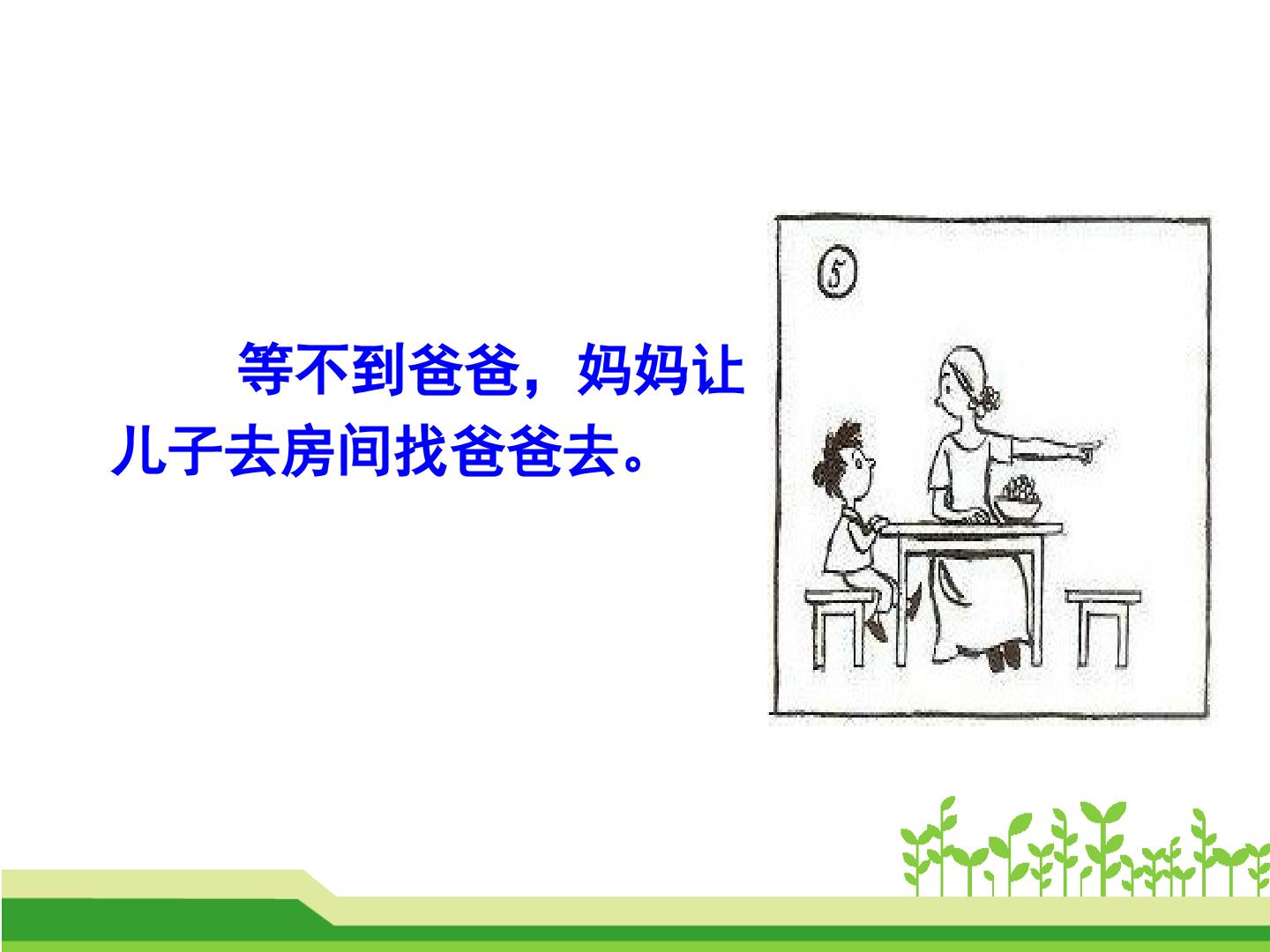 等不到爸爸，妈妈让儿子去房间找爸爸去。

⑤